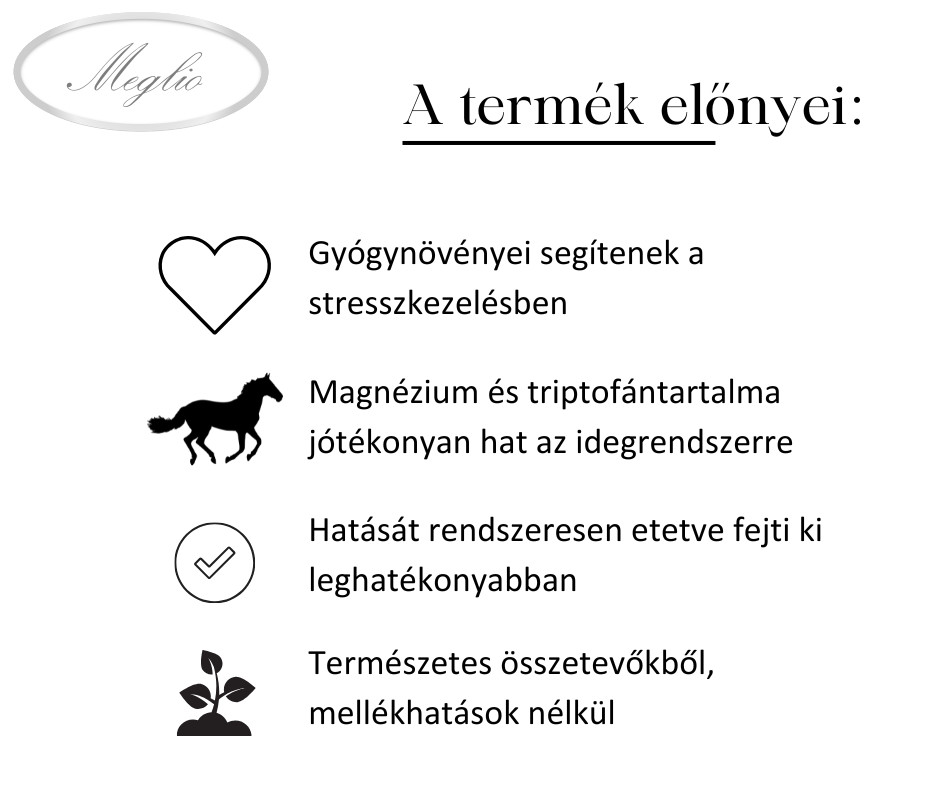 Meglio

A termék előnyei:

Gyógynövényei segítenek a stresszkezelésben

Magnézium és triptofántartalma jótékonyan hat az idegrendszerre

Hatását rendszeresen etetve fejti ki leghatékonyabban

Természetes összetevőkből, mellékhatások nélkül